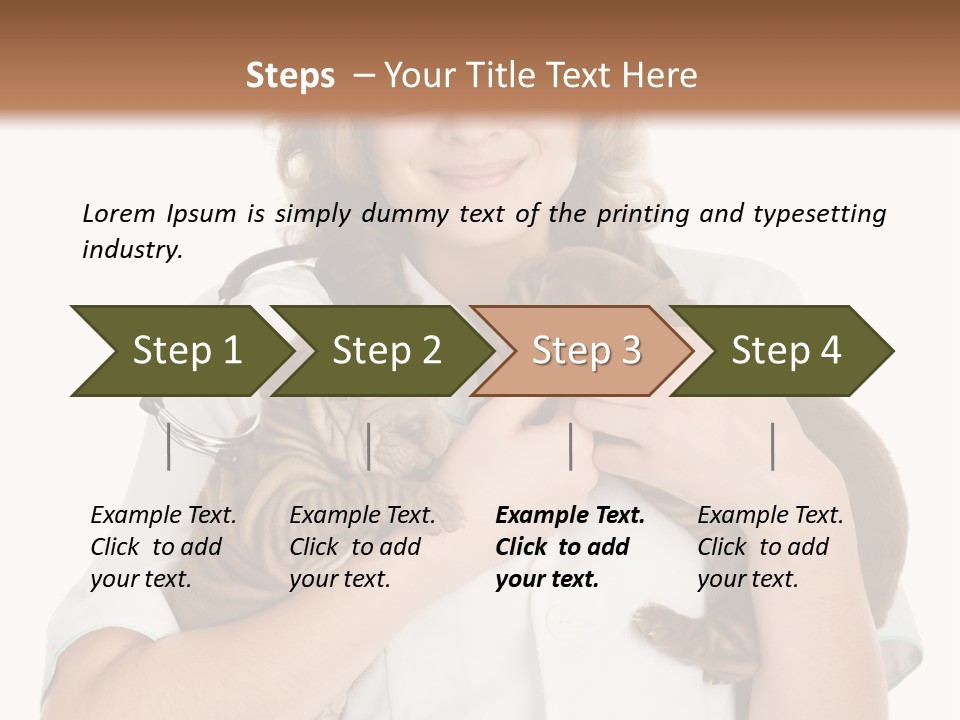 Steps – Your Title Text Here

Lorem Ipsum is simply dummy text of the printing and typesetting industry.

Step 1

Step 2

Step 3

Step 4

Example Text. Click to add your text.

Example Text. Click to add your text.

Example Text. Click to add your text.

Example Text. Click to add your text.